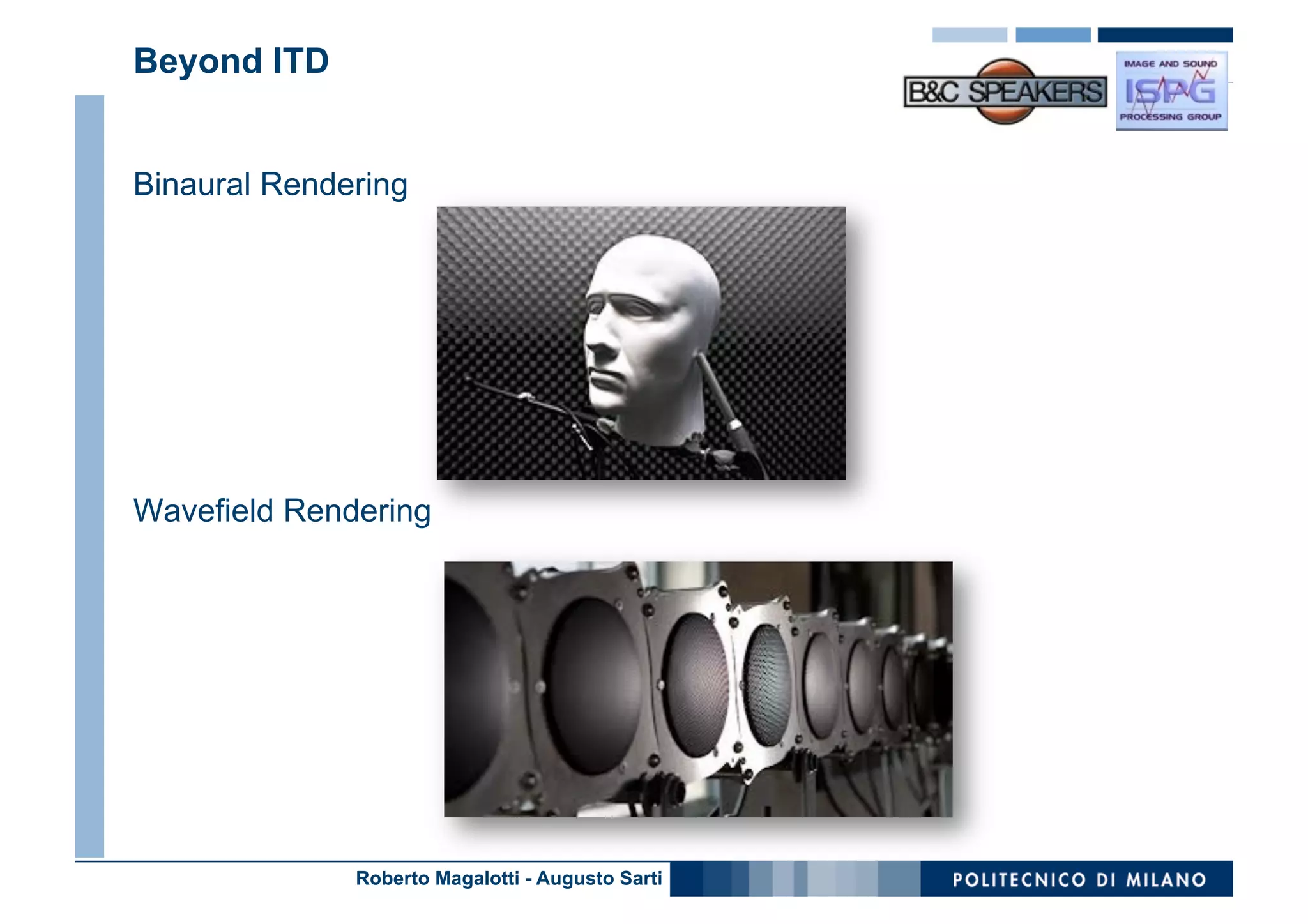 Beyond ITD

B&C SPEAKERS

IMAGE AND SOUND
ISPG
PROCESSING GROUP

Binaural Rendering

Wavefield Rendering

Roberto Magalotti - Augusto Sarti

POLITECNICO DI MILANO